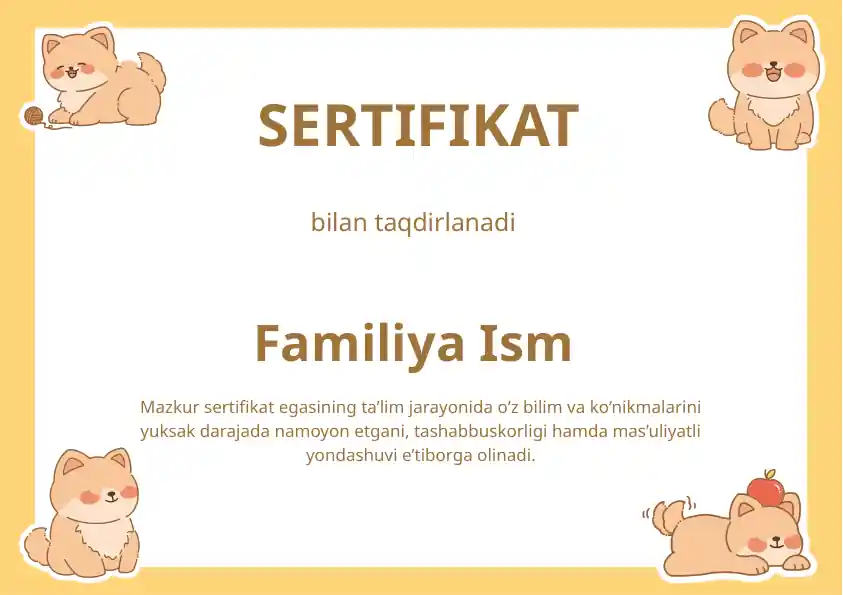 SERTIFIKAT

bilan taqdirlanadi

Familiya Ism

Mazkur sertifikat egasining ta’lim jarayonida o‘z bilim va ko‘nikmalarini yuksak darajada namoyon etgani, tashabbuskorligi hamda mas’uliyatli yondashuvi e’tiborga olinadi.